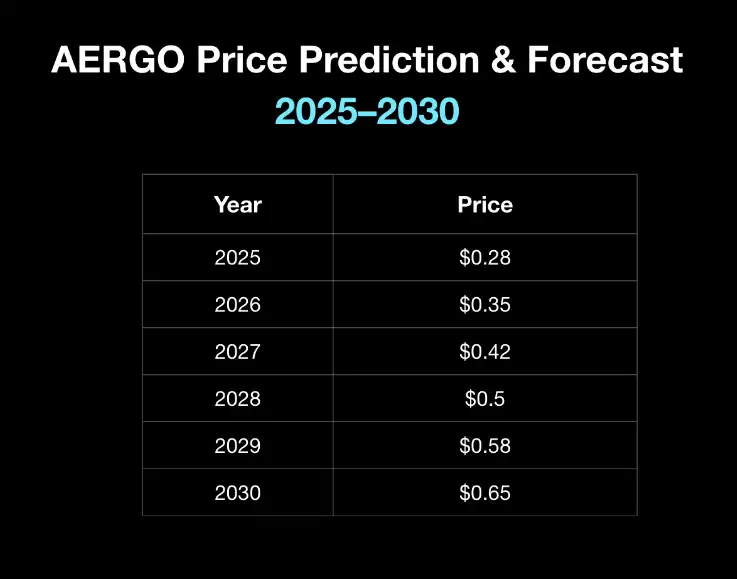 AERGO Price Prediction & Forecast
2025–2030

| Year | Price |
|---|---|
| 2025 | \$0.28 |
| 2026 | \$0.35 |
| 2027 | \$0.42 |
| 2028 | \$0.5 |
| 2029 | \$0.58 |
| 2030 | \$0.65 |